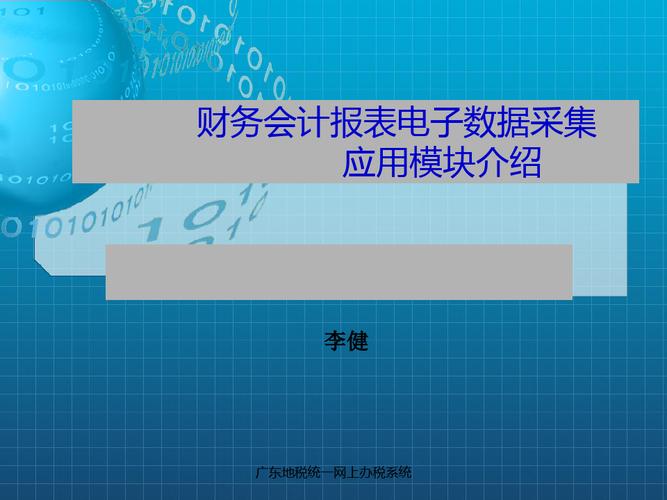 财务会计报表电子数据采集
应用模块介绍

李健

广东地税统一网上办税系统